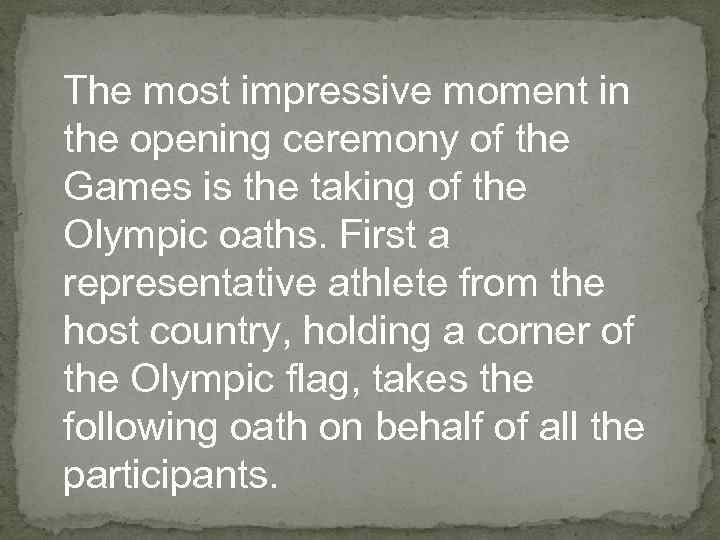 The most impressive moment in the opening ceremony of the Games is the taking of the Olympic oaths. First a representative athlete from the host country, holding a corner of the Olympic flag, takes the following oath on behalf of all the participants.